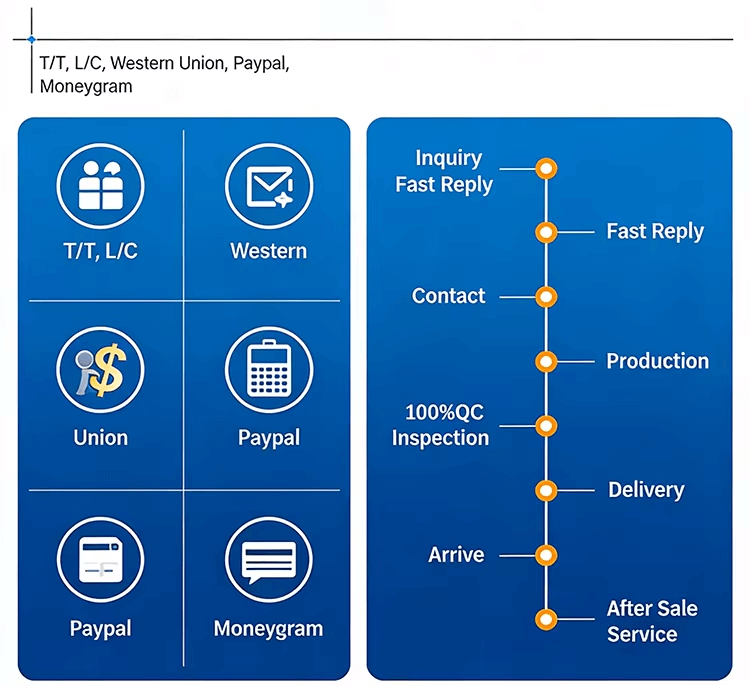 T/T, L/C, Western Union, Paypal, Moneygram

T/T, L/C

Western

Union

Paypal

Paypal

Moneygram

Inquiry Fast Reply

Fast Reply

Contact

Production

100%QC Inspection

Delivery

Arrive

After Sale Service